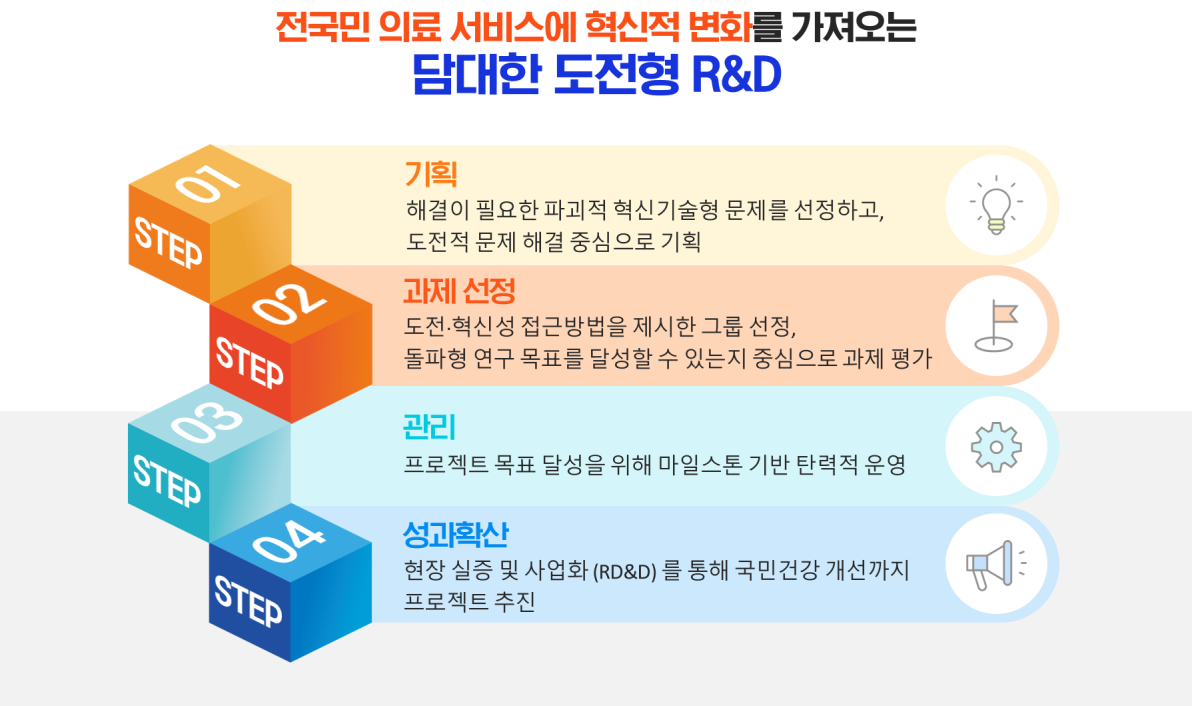 전국민 의료 서비스에 혁신적 변화를 가져오는
담대한 도전형 R&D

01
STEP
기획
해결이 필요한 파괴적 혁신기술형 문제를 선정하고, 도전적 문제 해결 중심으로 기획

02
STEP
과제 선정
도전·혁신성 접근방법을 제시한 그룹 선정, 돌파형 연구 목표를 달성할 수 있는지 중심으로 과제 평가

03
STEP
관리
프로젝트 목표 달성을 위해 마일스톤 기반 탄력적 운영

04
STEP
성과확산
현장 실증 및 사업화 (RD&D) 를 통해 국민건강 개선까지 프로젝트 추진